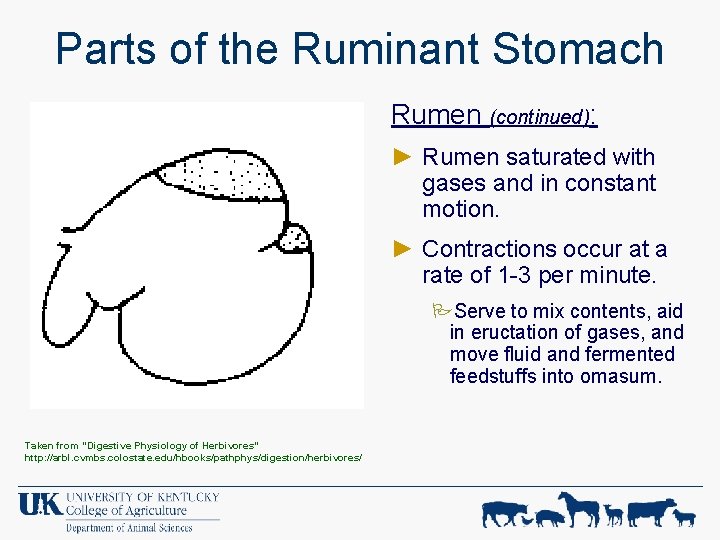 Parts of the Ruminant Stomach

Rumen (continued):

► Rumen saturated with gases and in constant motion.

► Contractions occur at a rate of 1-3 per minute.

Serve to mix contents, aid in eructation of gases, and move fluid and fermented feedstuffs into omasum.

Taken from "Digestive Physiology of Herbivores"
http://arbl.cvmbs.colostate.edu/hbooks/pathphys/digestion/herbivores/

UK UNIVERSITY OF KENTUCKY
College of Agriculture
Department of Animal Sciences